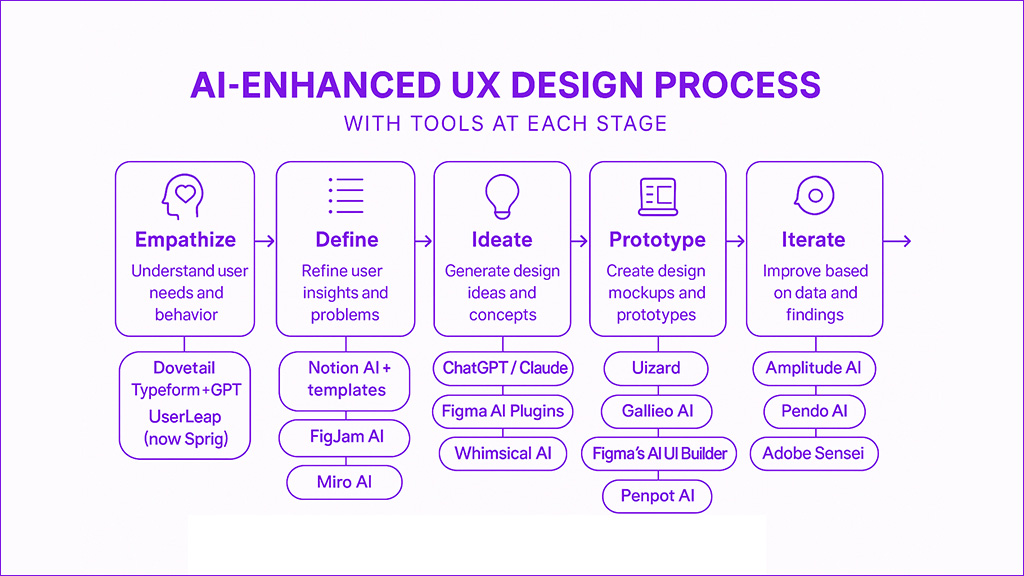 AI-ENHANCED UX DESIGN PROCESS
WITH TOOLS AT EACH STAGE

Empathize
Understand user needs and behavior

Dovetail
Typeform+GPT
UserLeap (now Sprig)

Define
Refine user insights and problems

Notion AI + templates

FigJam AI

Miro AI

Ideate
Generate design ideas and concepts

ChatGPT / Claude

Figma AI Plugins

Whimsical AI

Prototype
Create design mockups and prototypes

Uizard

Gallieo AI

Figma's AI UI Builder

Penpot AI

Iterate
Improve based on data and findings

Amplitude AI

Pendo AI

Adobe Sensei